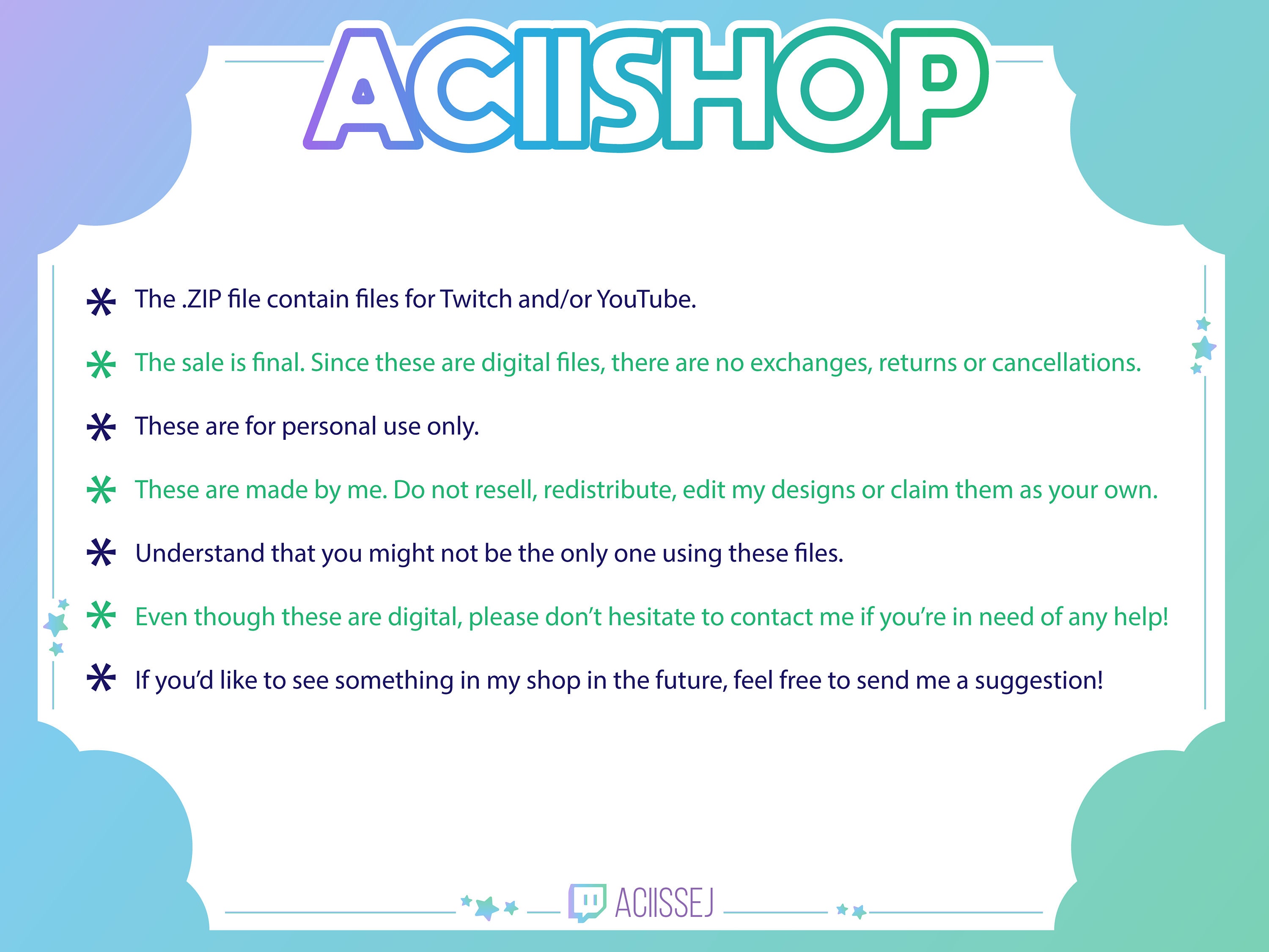 ACIISHOP

* The .ZIP file contain files for Twitch and/or YouTube.

* The sale is final. Since these are digital files, there are no exchanges, returns or cancellations.

* These are for personal use only.

* These are made by me. Do not resell, redistribute, edit my designs or claim them as your own.

* Understand that you might not be the only one using these files.

* Even though these are digital, please don't hesitate to contact me if you're in need of any help!

* If you'd like to see something in my shop in the future, feel free to send me a suggestion!

ACIISSEJ